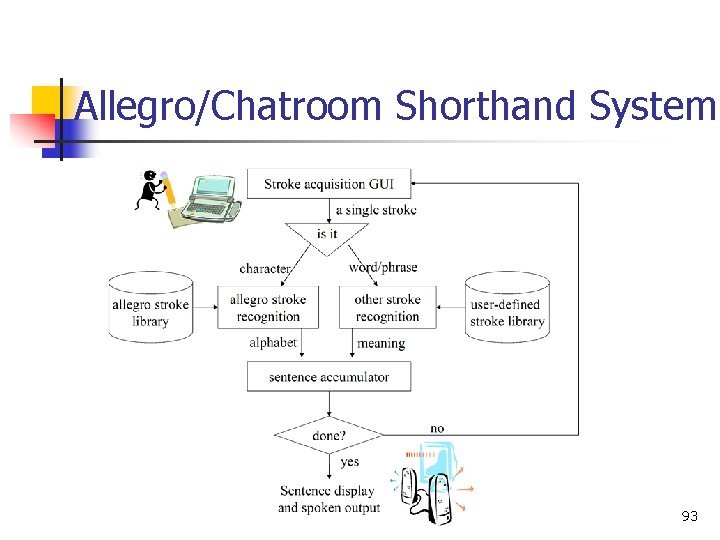 Allegro/Chatroom Shorthand System

Stroke acquisition GUI

a single stroke

is it

character

word/phrase

allegro stroke library

allegro stroke recognition

other stroke recognition

user-defined stroke library

alphabet

meaning

sentence accumulator

done?

no

yes

Sentence display and spoken output

93